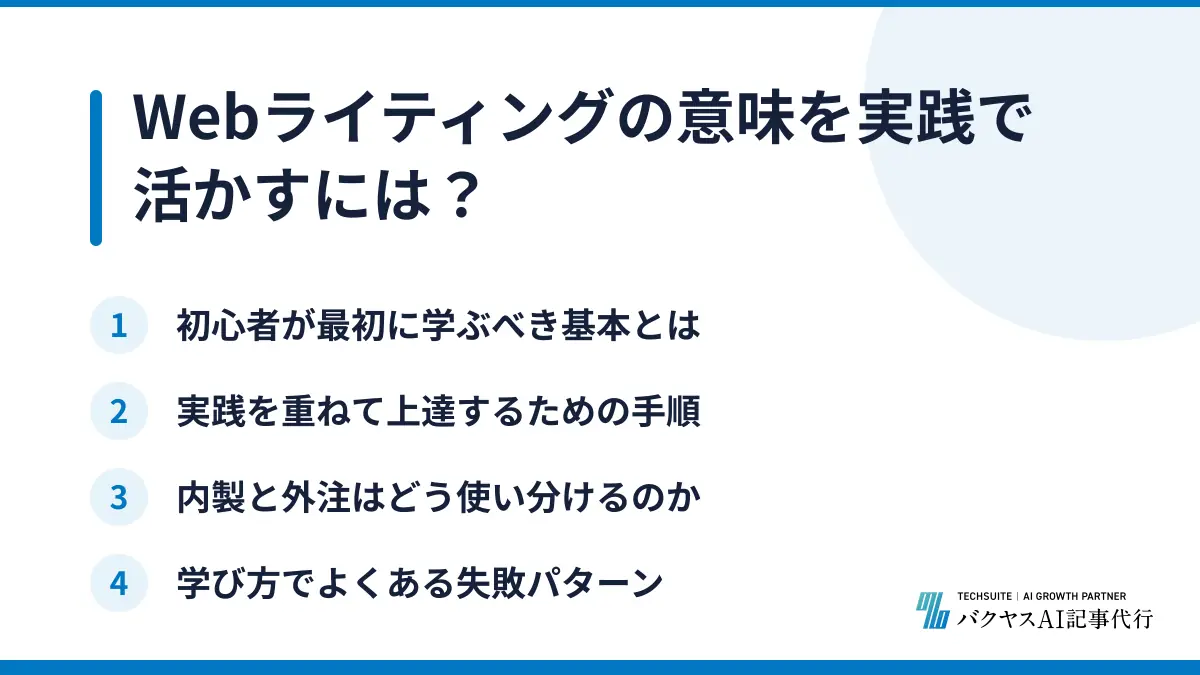 Webライティングの意味を実践で活かすには？

1 初心者が最初に学ぶべき基本とは

2 実践を重ねて上達するための手順

3 内製と外注はどう使い分けるのか

4 学び方でよくある失敗パターン

TECHSUITE | AI GROWTH PARTNER
バクヤスAI記事代行